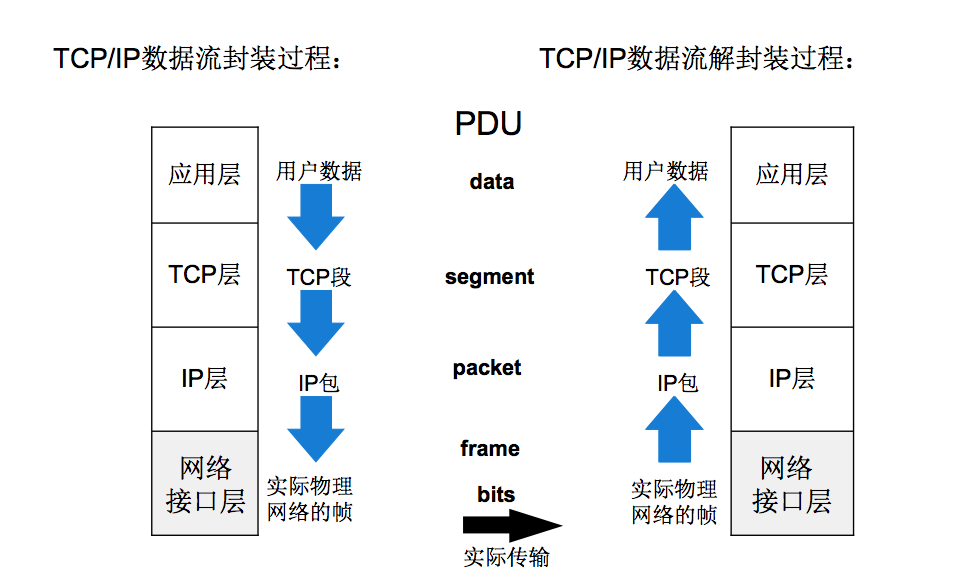 TCP/IP数据流封装过程：

TCP/IP数据流解封装过程：

PDU

应用层
TCP层
IP层
网络接口层

用户数据
TCP段
IP包
实际物理网络的帧

data
segment
packet
frame
bits

实际传输

用户数据
TCP段
IP包
实际物理网络的帧

应用层
TCP层
IP层
网络接口层